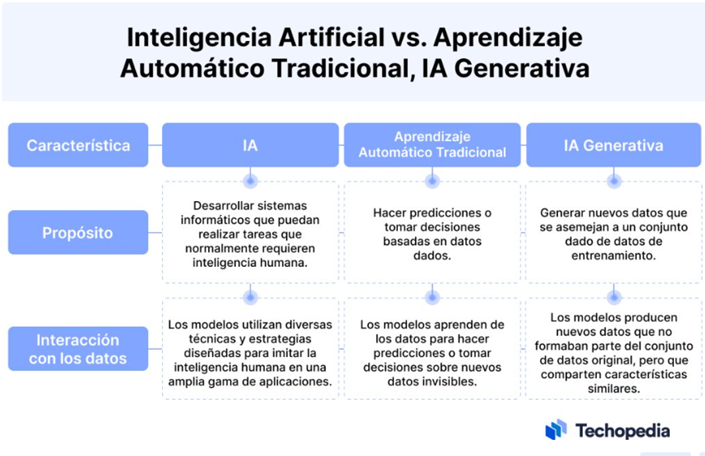 Inteligencia Artificial vs. Aprendizaje Automático Tradicional, IA Generativa

| Característica | IA | Aprendizaje Automático Tradicional | IA Generativa |
|---|---|---|---|
| Propósito | Desarrollar sistemas informáticos que puedan realizar tareas que normalmente requieren inteligencia humana. | Hacer predicciones o tomar decisiones basadas en datos dados. | Generar nuevos datos que se asemejan a un conjunto dado de datos de entrenamiento. |
| Interacción con los datos | Los modelos utilizan diversas técnicas y estrategias diseñadas para imitar la inteligencia humana en una amplia gama de aplicaciones. | Los modelos aprenden de los datos para hacer predicciones o tomar decisiones sobre nuevos datos invisibles. | Los modelos producen nuevos datos que no formaban parte del conjunto de datos original, pero que comparten características similares. |

Techopedia